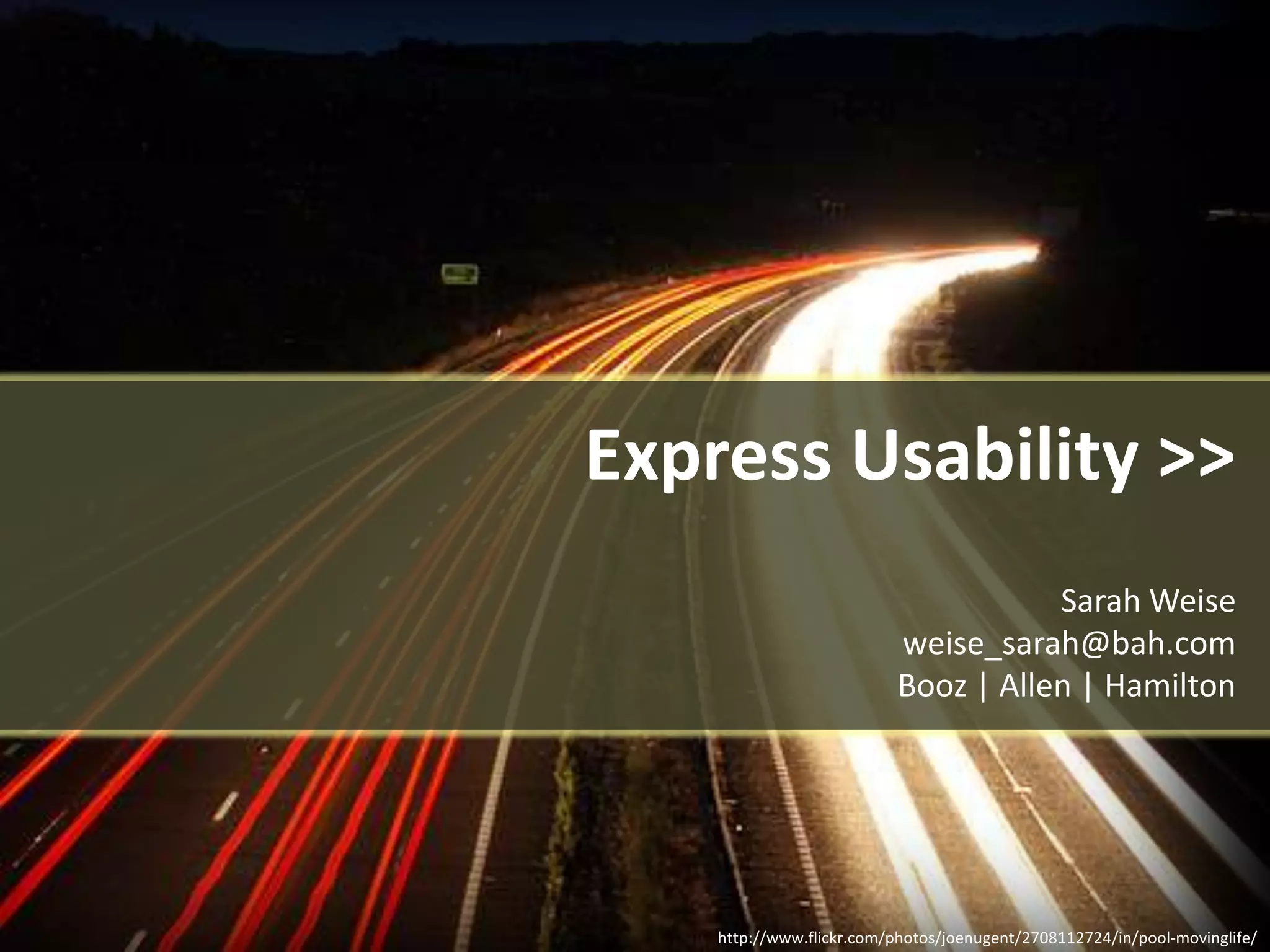 Express Usability >>

Sarah Weise
weise_sarah@bah.com
Booz | Allen | Hamilton

http://www.flickr.com/photos/joenugent/2708112724/in/pool-movinglife/